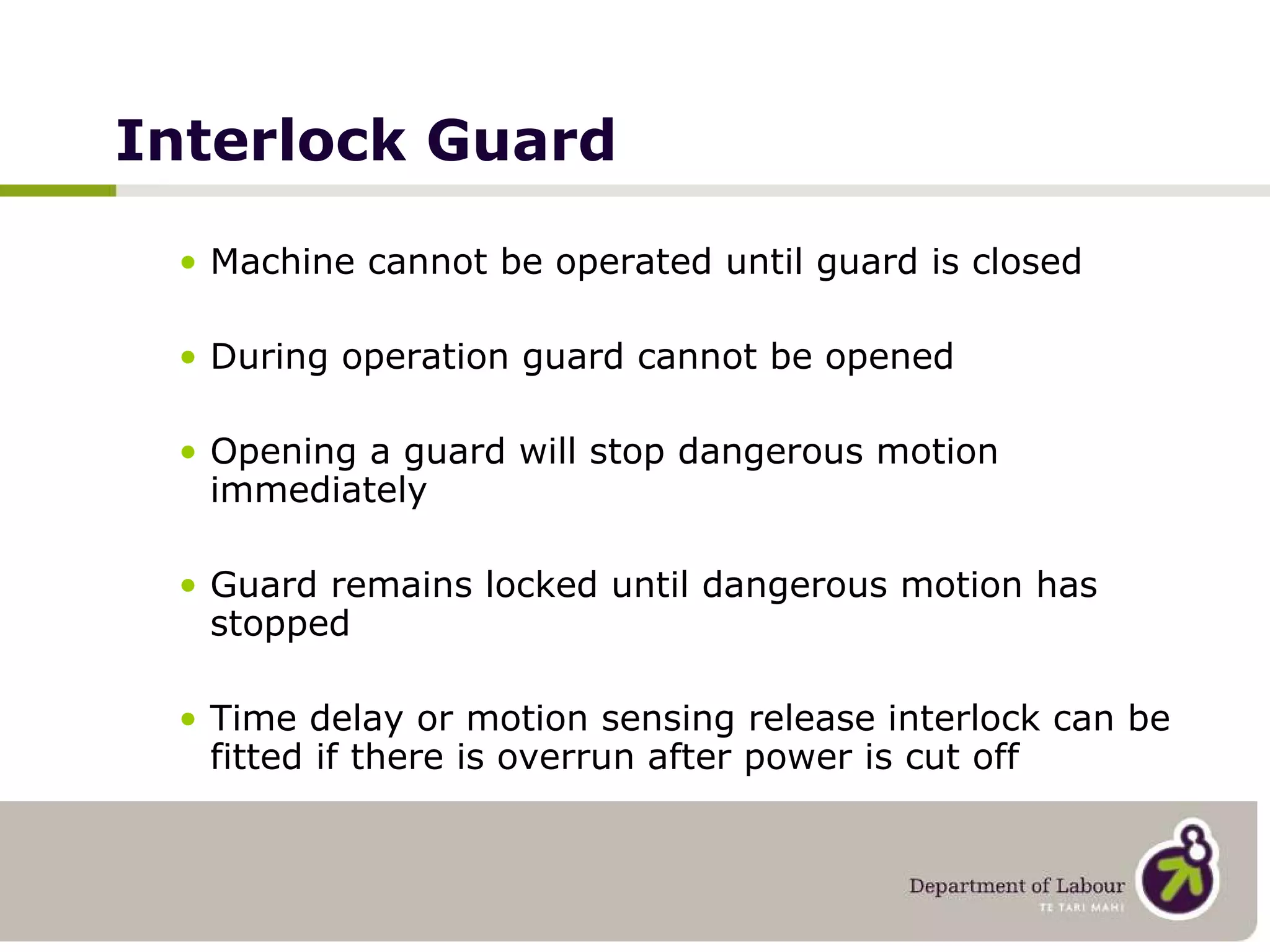 Interlock Guard

• Machine cannot be operated until guard is closed

• During operation guard cannot be opened

• Opening a guard will stop dangerous motion immediately

• Guard remains locked until dangerous motion has stopped

• Time delay or motion sensing release interlock can be fitted if there is overrun after power is cut off

Department of Labour
TE TARI MAHI